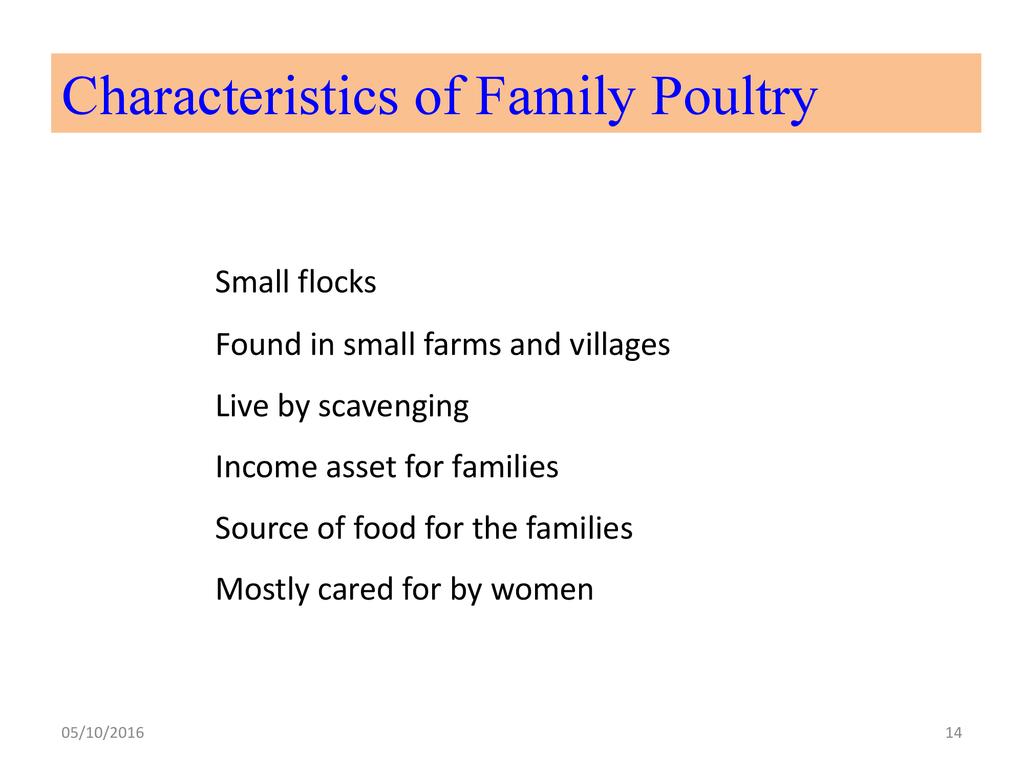 Characteristics of Family Poultry

Small flocks

Found in small farms and villages

Live by scavenging

Income asset for families

Source of food for the families

Mostly cared for by women

05/10/2016

14